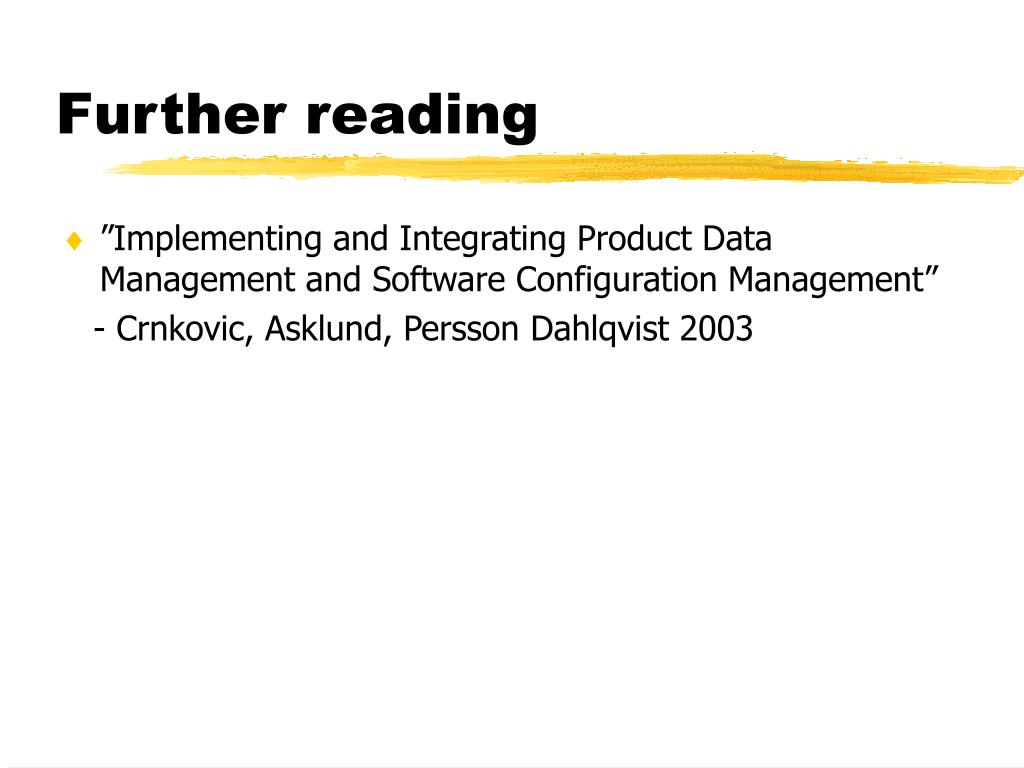 Further reading

♦ ”Implementing and Integrating Product Data Management and Software Configuration Management”
- Crnkovic, Asklund, Persson Dahlqvist 2003